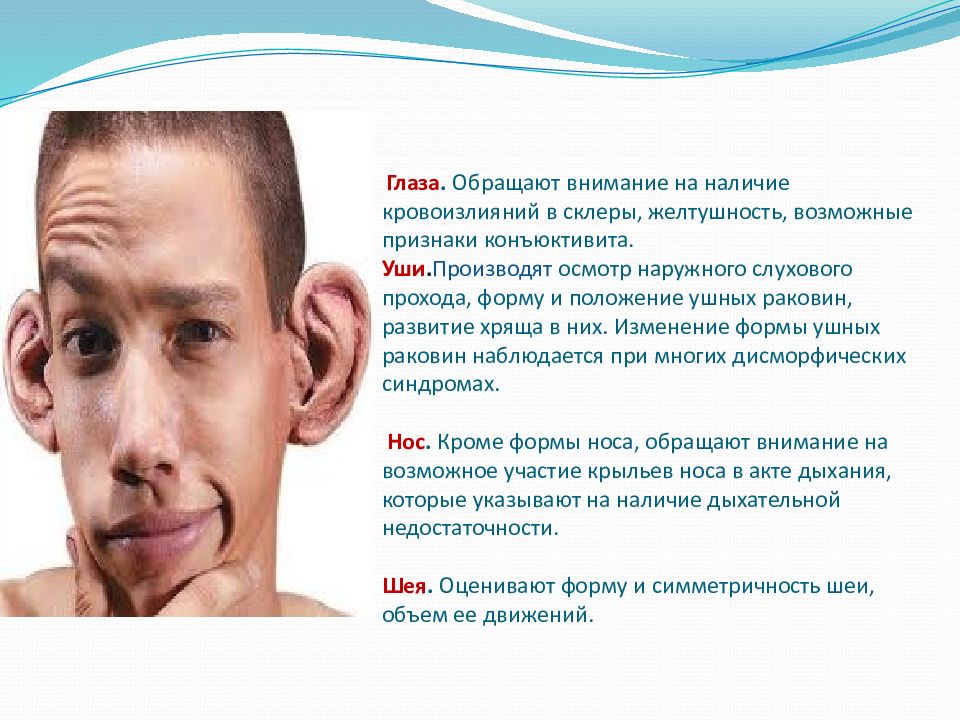 Глаза. Обращают внимание на наличие кровоизлияний в склеры, желтушность, возможные признаки конъюктивита.
Уши.Производят осмотр наружного слухового прохода, форму и положение ушных раковин, развитие хряща в них. Изменение формы ушных раковин наблюдается при многих дисморфических синдромах.

Нос. Кроме формы носа, обращают внимание на возможное участие крыльев носа в акте дыхания, которые указывают на наличие дыхательной недостаточности.

Шея. Оценивают форму и симметричность шеи, объем ее движений.